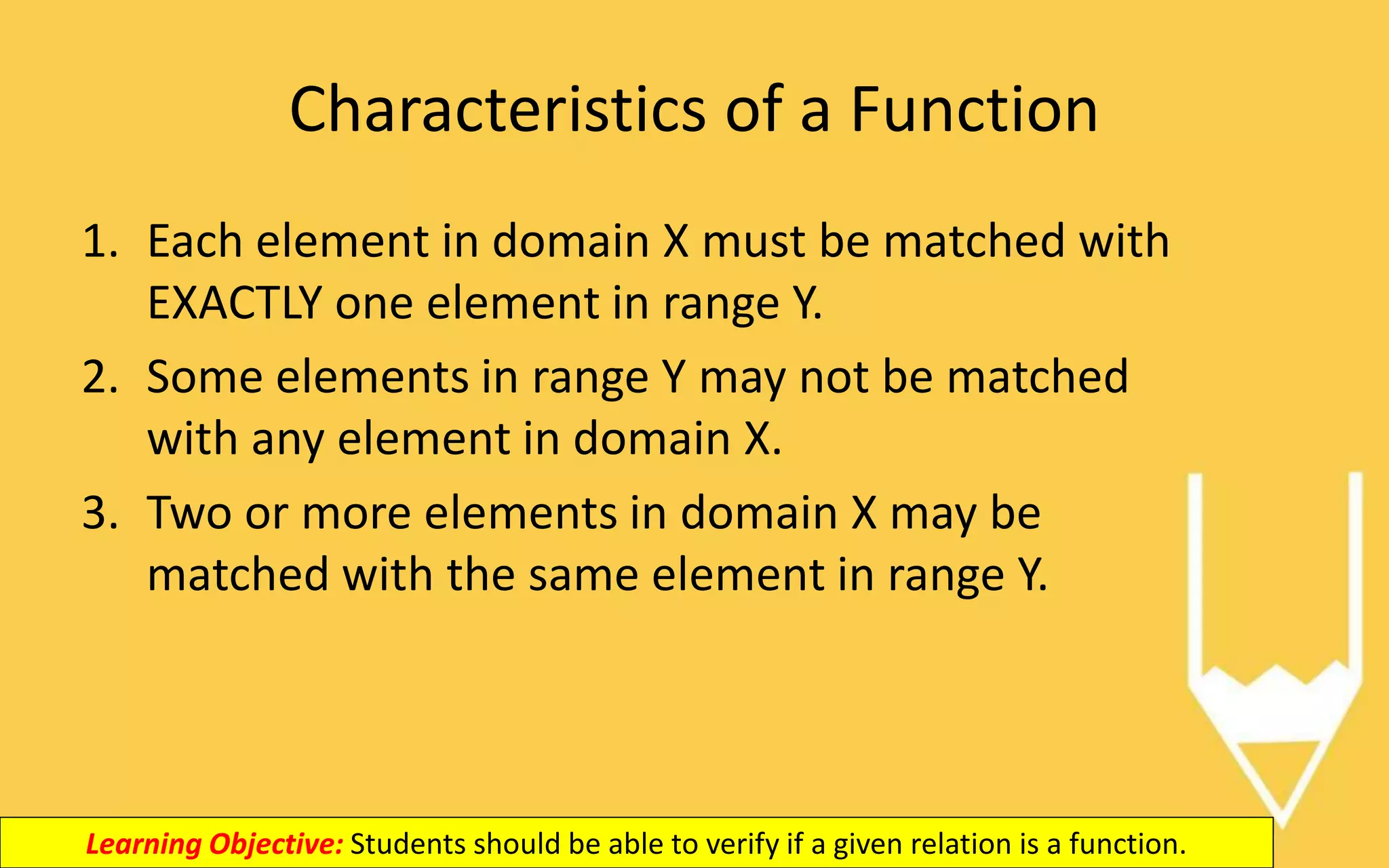 Characteristics of a Function

1. Each element in domain X must be matched with EXACTLY one element in range Y.
2. Some elements in range Y may not be matched with any element in domain X.
3. Two or more elements in domain X may be matched with the same element in range Y.

Learning Objective: Students should be able to verify if a given relation is a function.